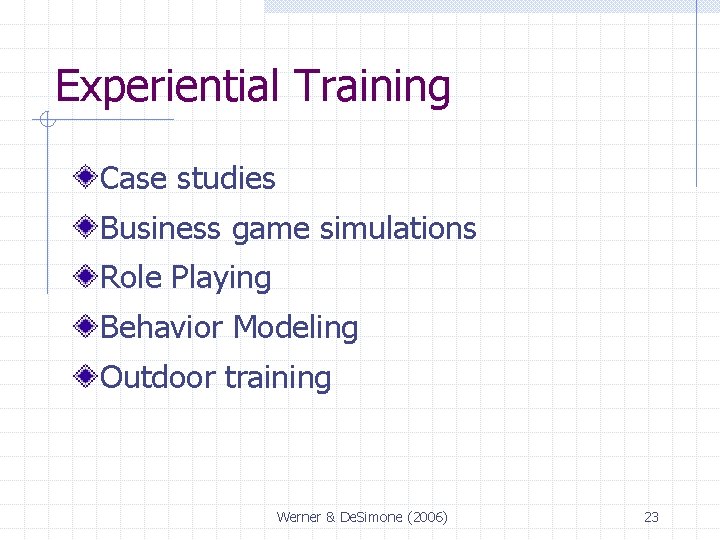 Experiential Training

Case studies
Business game simulations
Role Playing
Behavior Modeling
Outdoor training

Werner & DeSimone (2006)

23